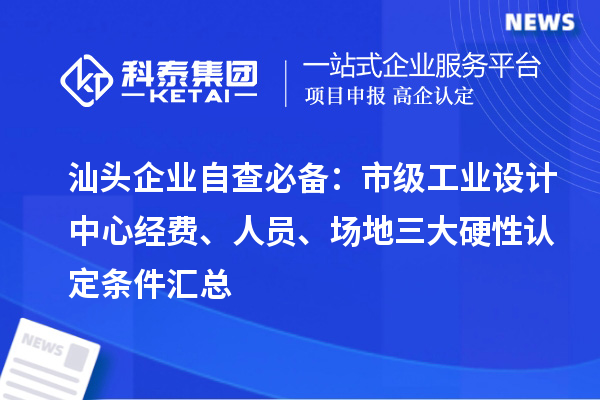 NEWS

科泰集团
KETAI

一站式企业服务平台
项目申报 高企认定

汕头企业自查必备：市级工业设计中心经费、人员、场地三大硬性认定条件汇总

NEWS